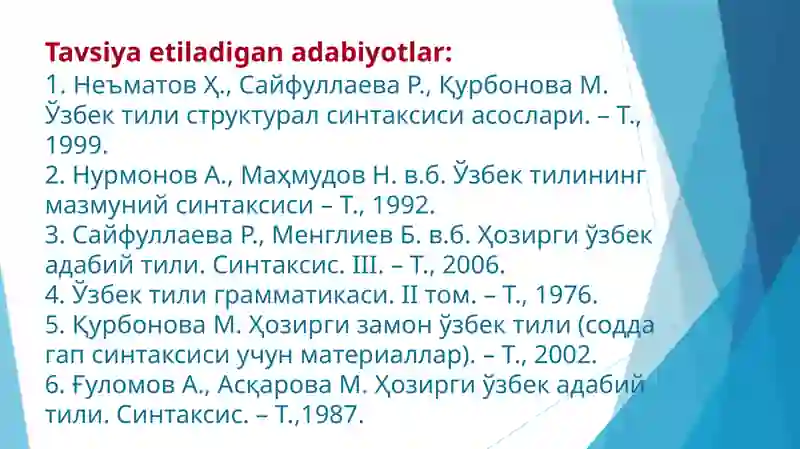 Tavsiya etiladigan adabiyotlar:
1. Неъматов Ҳ., Сайфуллаева Р., Қурбонова М. Ўзбек тили структурал синтаксиси асослари. – Т., 1999.
2. Нурмонов А., Маҳмудов Н. в.б. Ўзбек тилининг мазмуний синтаксиси – Т., 1992.
3. Сайфуллаева Р., Менглиев Б. в.б. Ҳозирги ўзбек адабий тили. Синтаксис. III. – Т., 2006.
4. Ўзбек тили грамматикаси. II том. – Т., 1976.
5. Қурбонова М. Ҳозирги замон ўзбек тили (содда гап синтаксиси учун материаллар). – Т., 2002.
6. Ғуломов А., Асқарова М. Ҳозирги ўзбек адабий тили. Синтаксис. – Т.,1987.